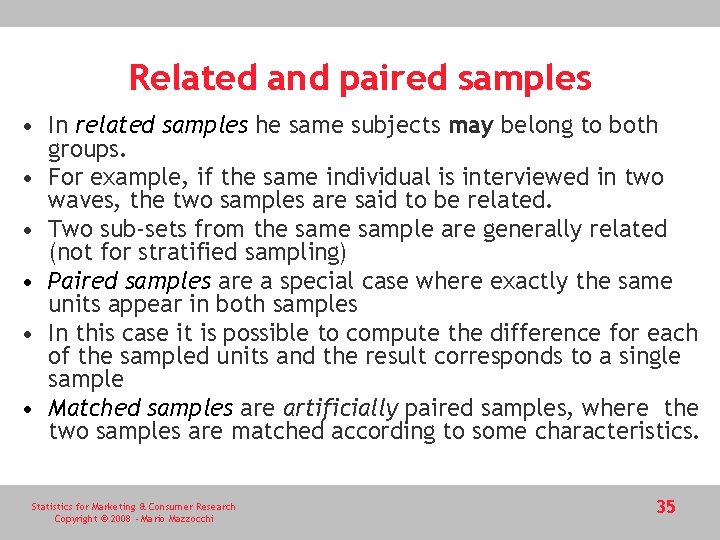 Related and paired samples

• In related samples he same subjects may belong to both groups.
• For example, if the same individual is interviewed in two waves, the two samples are said to be related.
• Two sub-sets from the same sample are generally related (not for stratified sampling)
• Paired samples are a special case where exactly the same units appear in both samples
• In this case it is possible to compute the difference for each of the sampled units and the result corresponds to a single sample
• Matched samples are artificially paired samples, where the two samples are matched according to some characteristics.

Statistics for Marketing & Consumer Research
Copyright © 2008 - Mario Mazzocchi

35